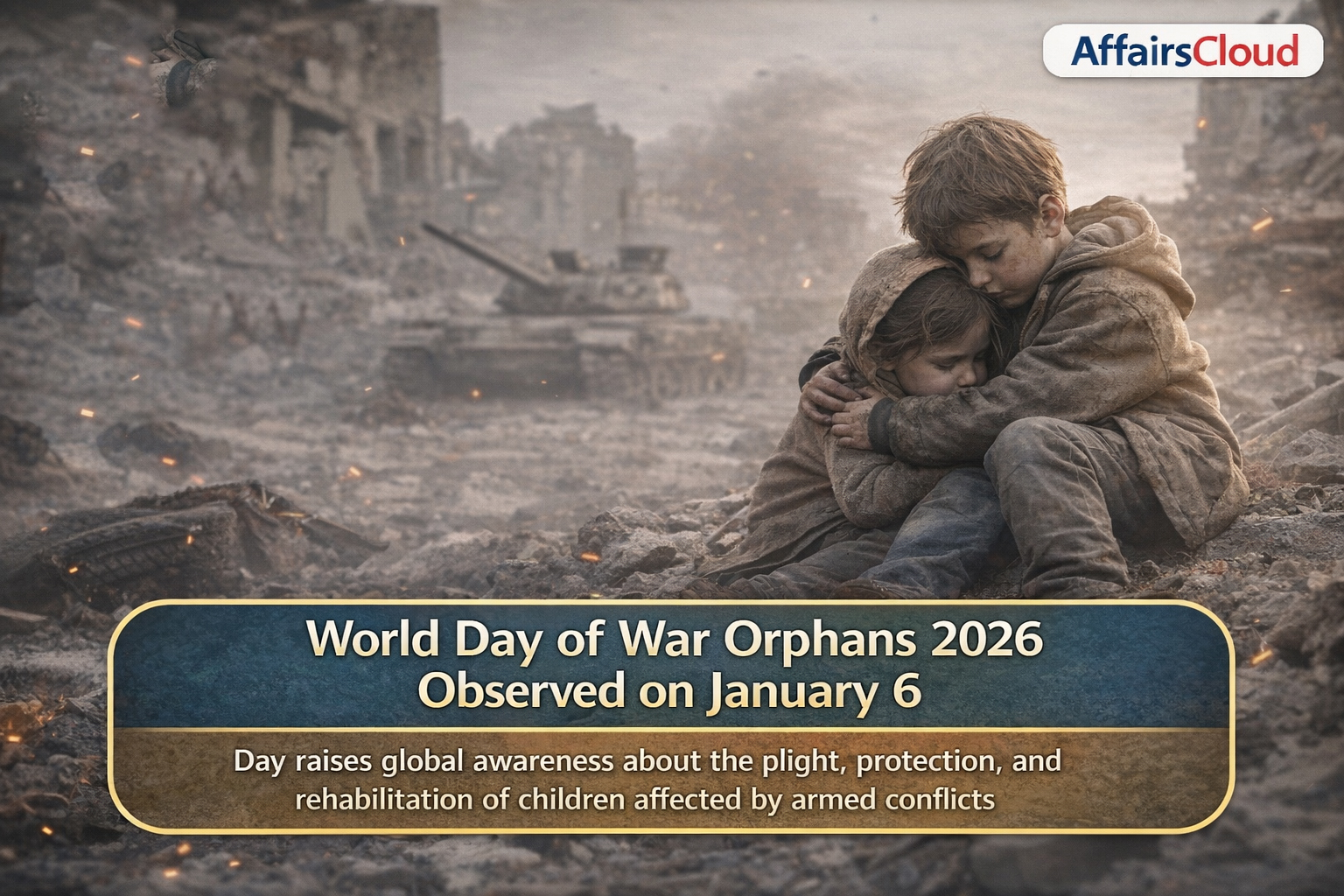 AffairsCloud

World Day of War Orphans 2026
Observed on January 6

Day raises global awareness about the plight, protection, and rehabilitation of children affected by armed conflicts